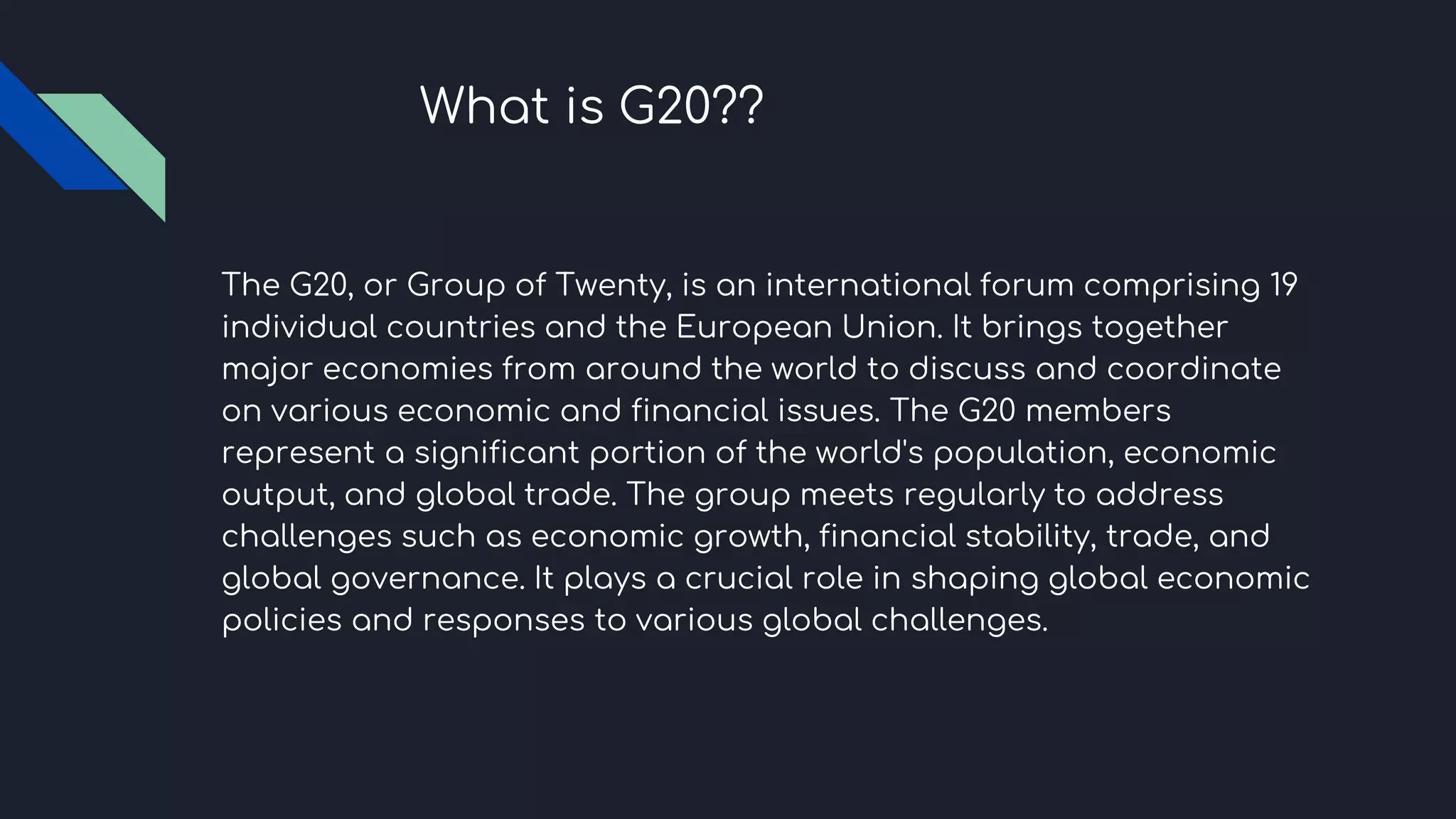 What is G20??

The G20, or Group of Twenty, is an international forum comprising 19 individual countries and the European Union. It brings together major economies from around the world to discuss and coordinate on various economic and financial issues. The G20 members represent a significant portion of the world's population, economic output, and global trade. The group meets regularly to address challenges such as economic growth, financial stability, trade, and global governance. It plays a crucial role in shaping global economic policies and responses to various global challenges.